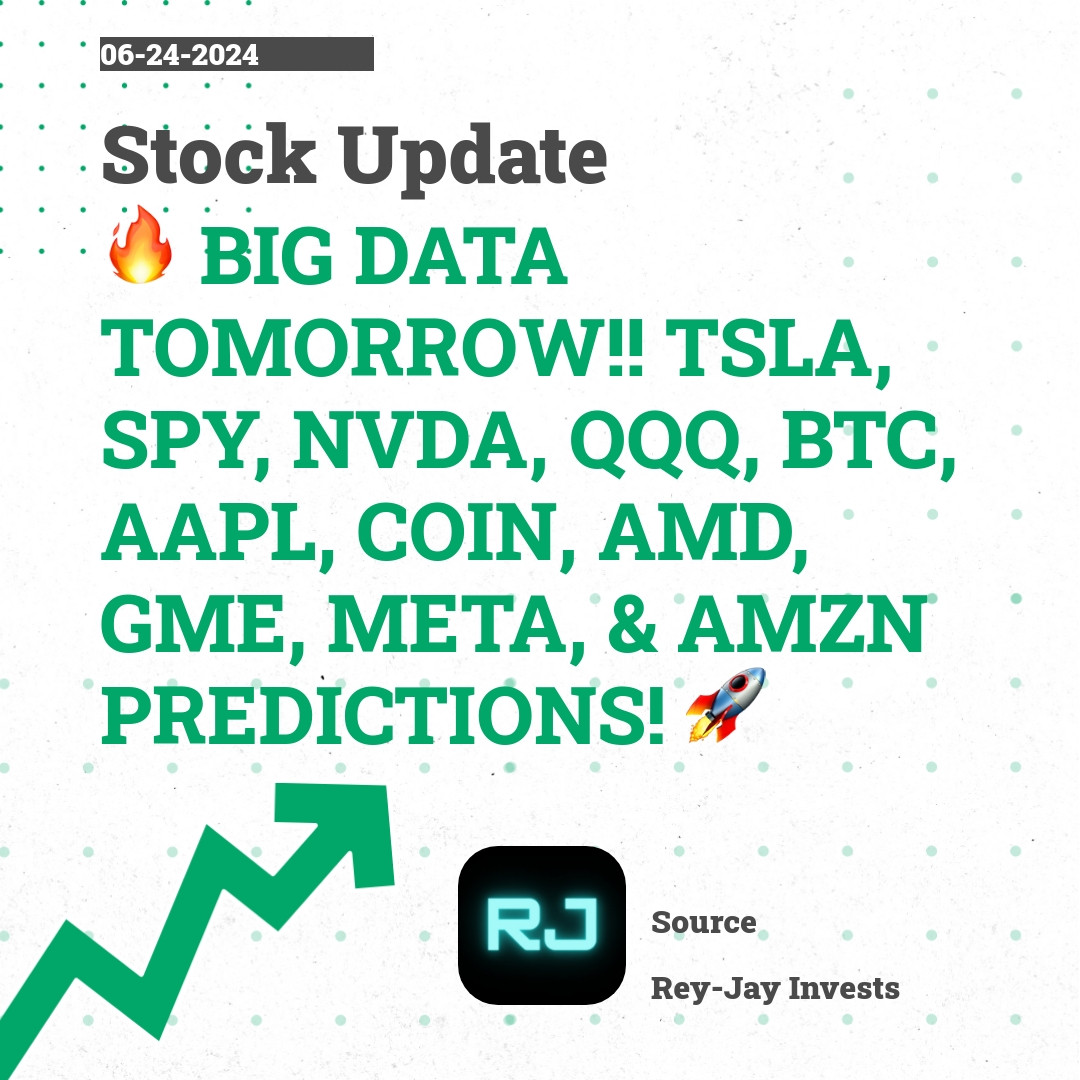 06-24-2024

Stock Update

🔥 BIG DATA TOMORROW!! TSLA, SPY, NVDA, QQQ, BTC, AAPL, COIN, AMD, GME, META, & AMZN PREDICTIONS! 🚀

RJ

Source

Rey-Jay Invests